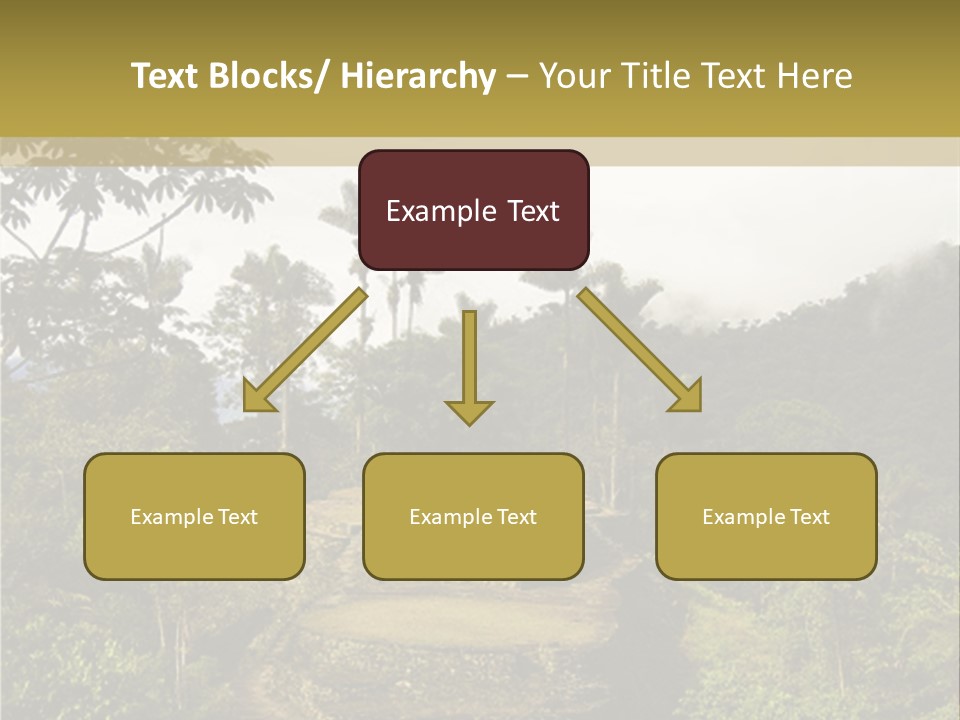 Text Blocks/ Hierarchy – Your Title Text Here

Example Text

Example Text

Example Text

Example Text